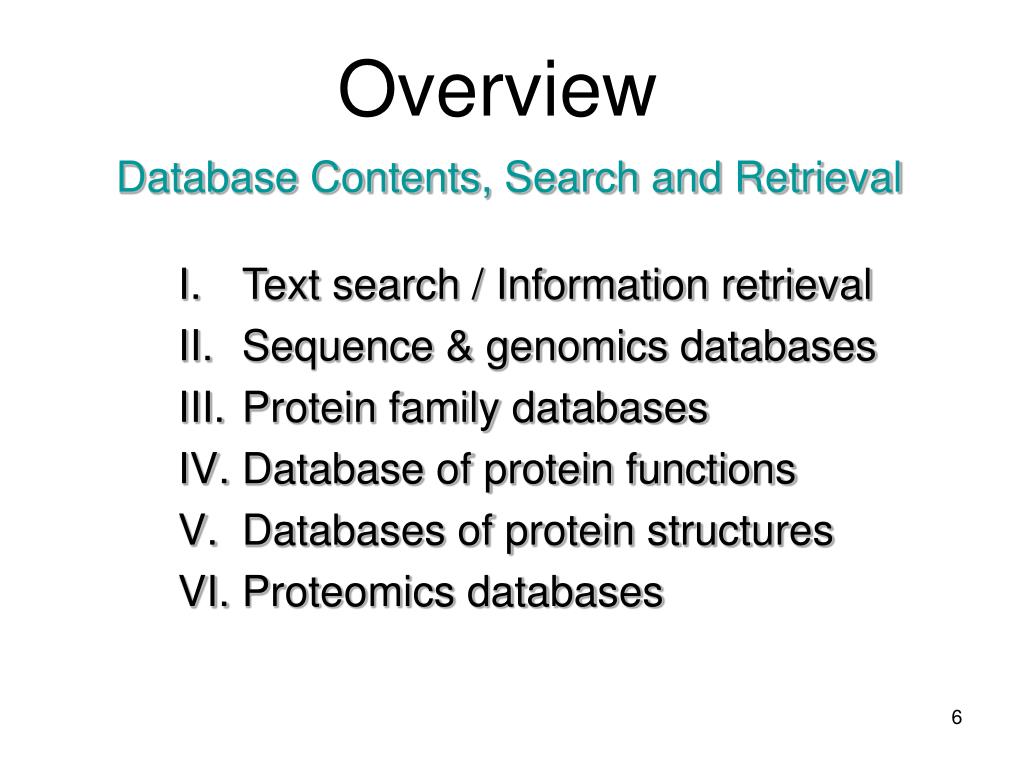 Overview

Database Contents, Search and Retrieval

I. Text search / Information retrieval
II. Sequence & genomics databases
III. Protein family databases
IV. Database of protein functions
V. Databases of protein structures
VI. Proteomics databases

6